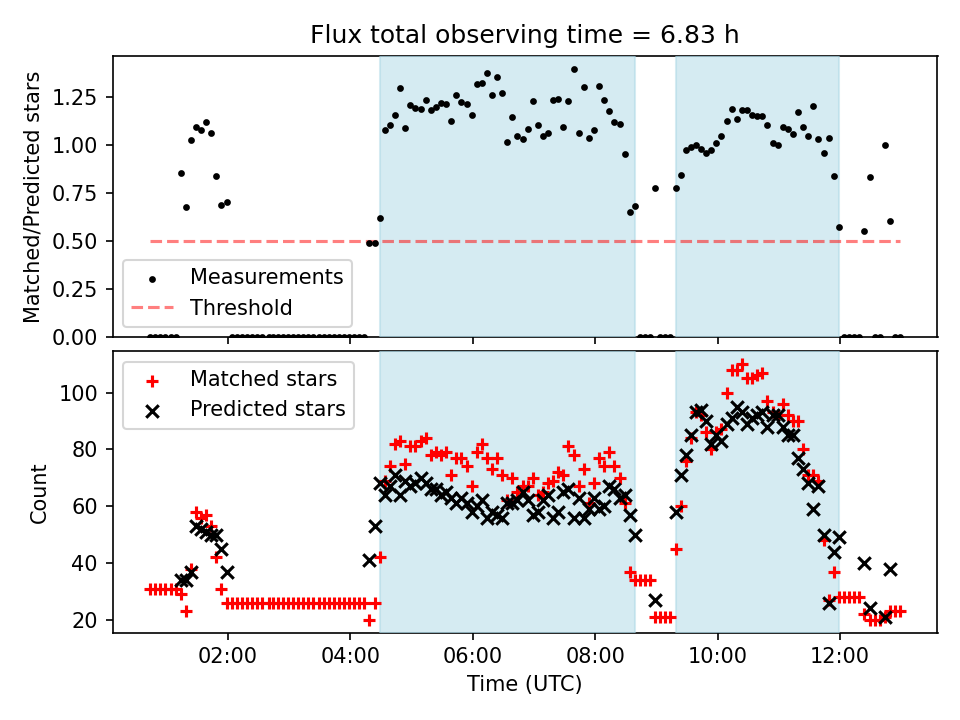 Flux total observing time = 6.83 h

Matched/Predicted stars

1.25
1.00
0.75
0.50
0.25
0.00

Measurements
Threshold

Count

100
80
60
40
20

Matched stars
Predicted stars

02:00
04:00
06:00
08:00
10:00
12:00

Time (UTC)